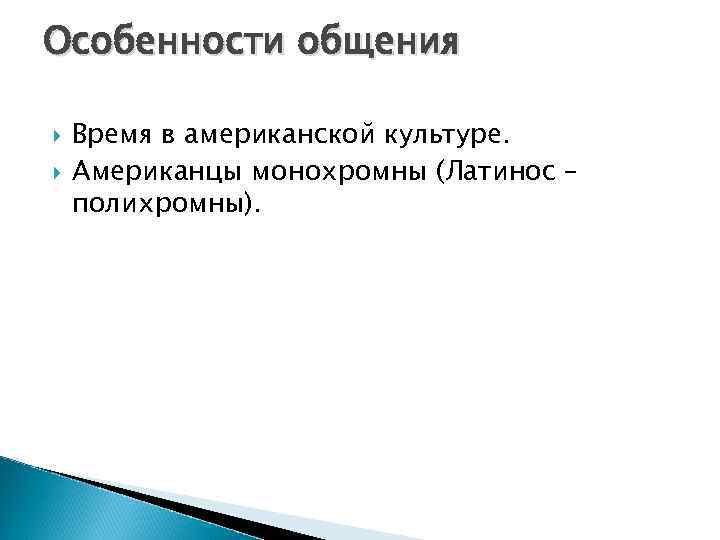 Особенности общения

Время в американской культуре.

Американцы монохромны (Латинос – полихромны).